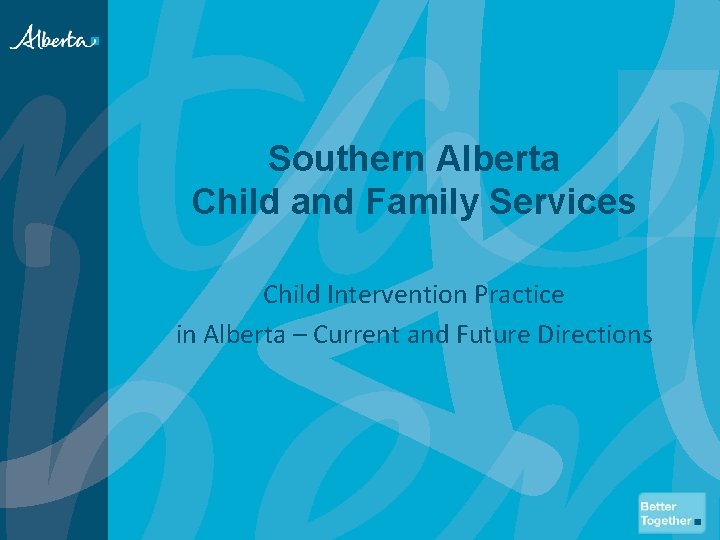 Alberta

Southern Alberta
Child and Family Services

Child Intervention Practice
in Alberta – Current and Future Directions

Better
Together